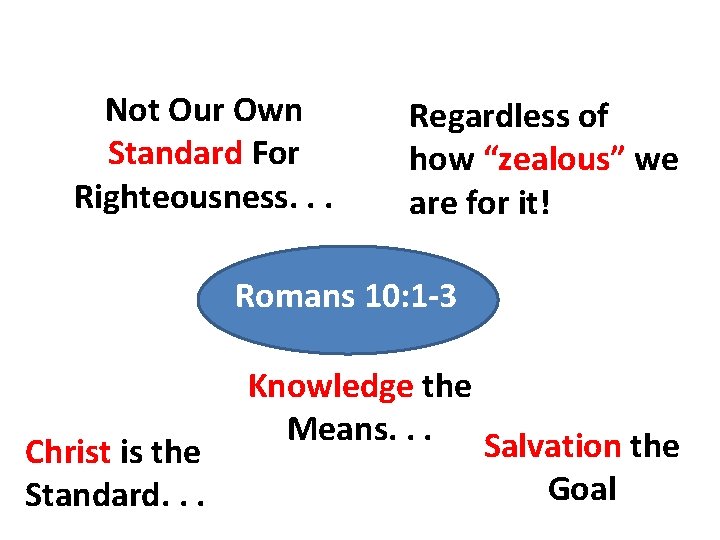 Not Our Own Standard For Righteousness. . .

Regardless of how “zealous” we are for it!

Romans 10:1-3

Knowledge the Means. . .

Christ is the Standard. . .

Salvation the Goal